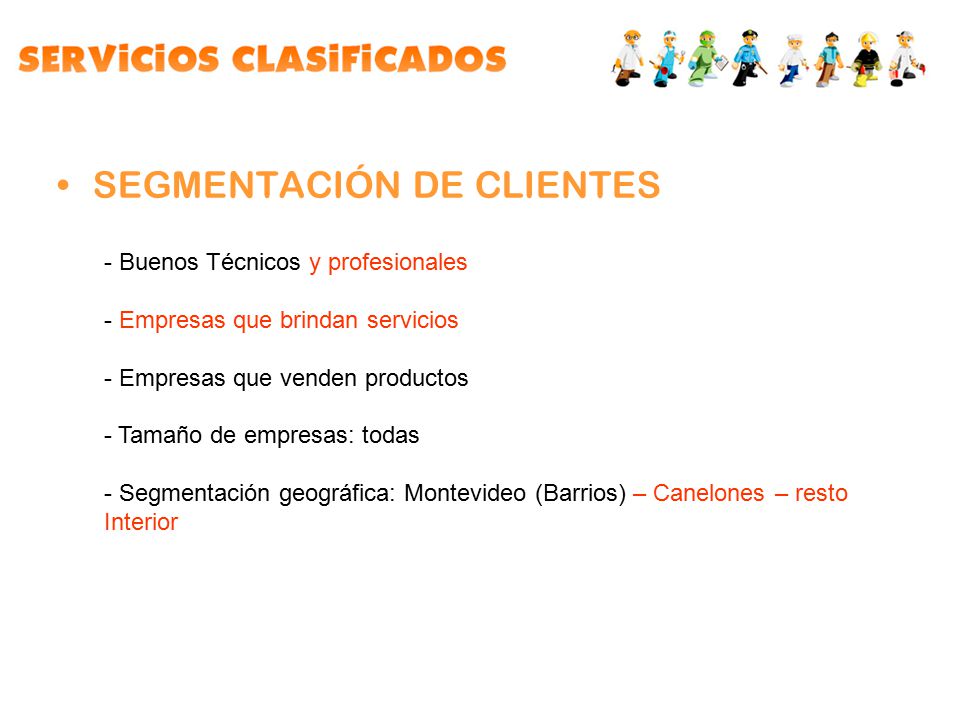 SERVICIOS CLASIFICADOS

• SEGMENTACIÓN DE CLIENTES

- Buenos Técnicos y profesionales

- Empresas que brindan servicios

- Empresas que venden productos

- Tamaño de empresas: todas

- Segmentación geográfica: Montevideo (Barrios) – Canelones – resto Interior